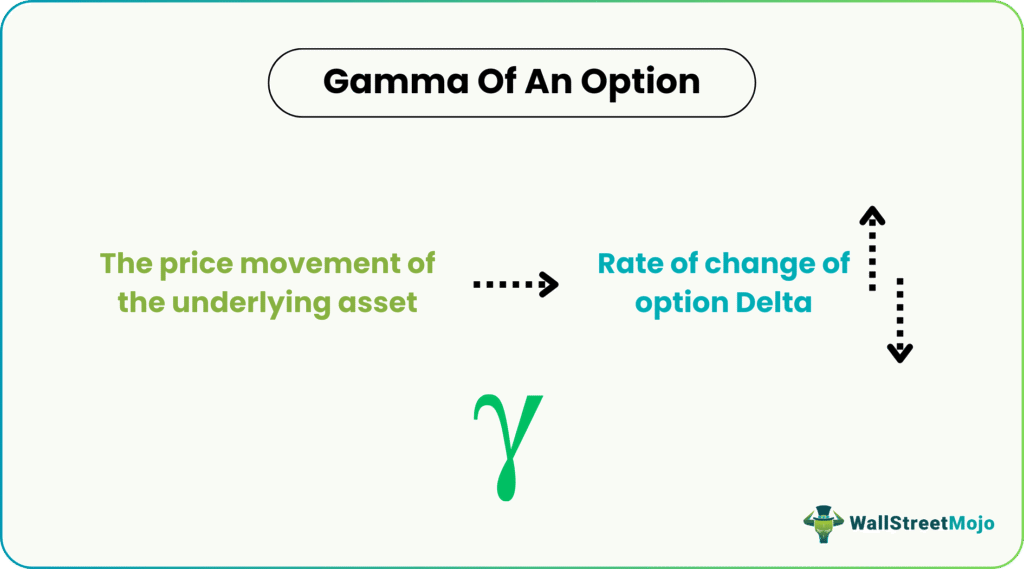 Gamma Of An Option

The price movement of the underlying asset

Rate of change of option Delta

$\gamma$

WallStreetMojo